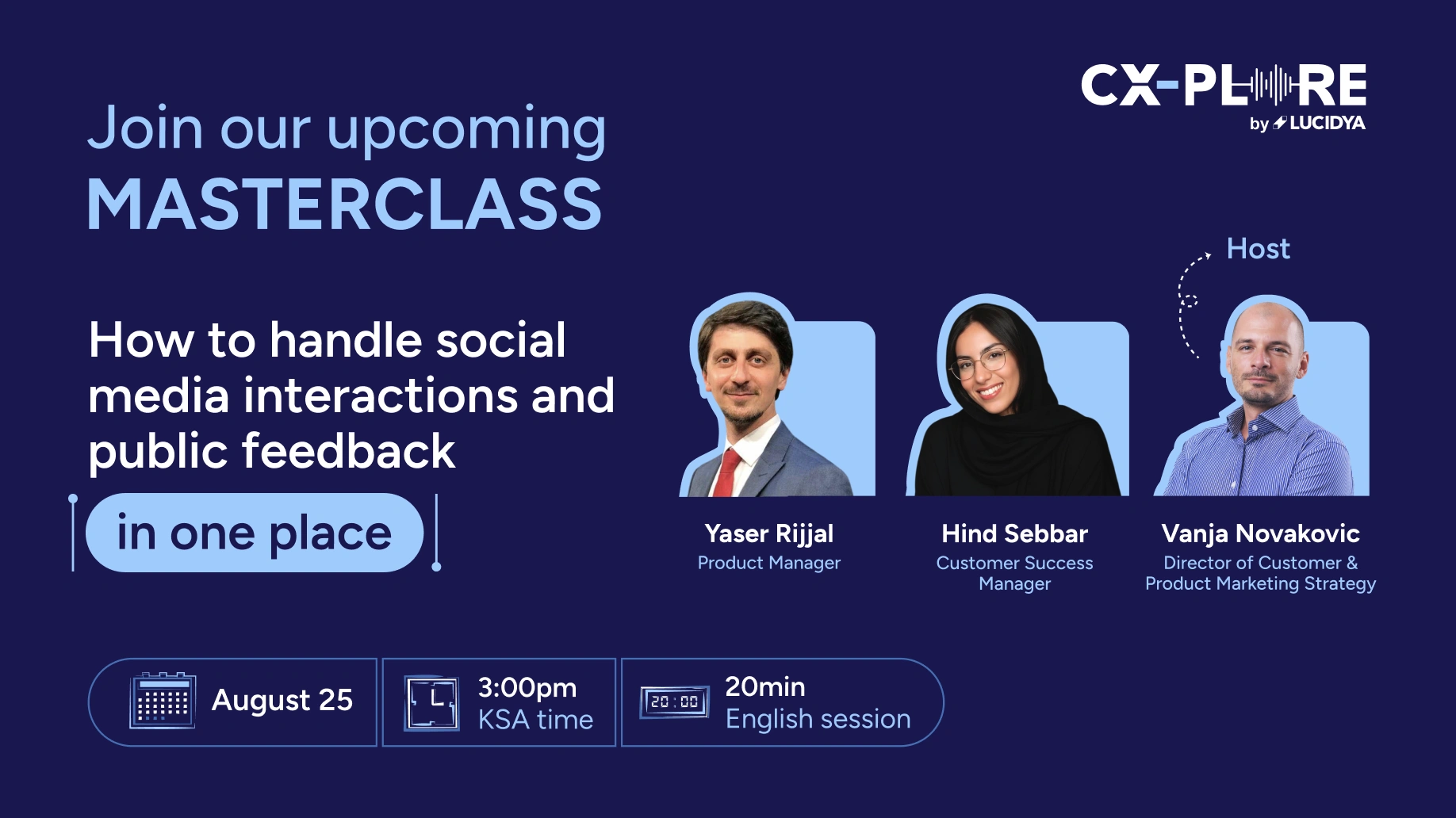 CX-PLORE
by LUCIDYA

Join our upcoming
MASTERCLASS

How to handle social media interactions and public feedback

in one place

Host

Yaser Rijjal
Product Manager

Hind Sebbar
Customer Success Manager

Vanja Novakovic
Director of Customer & Product Marketing Strategy

August 25

3:00pm
KSA time

20:00

20min
English session